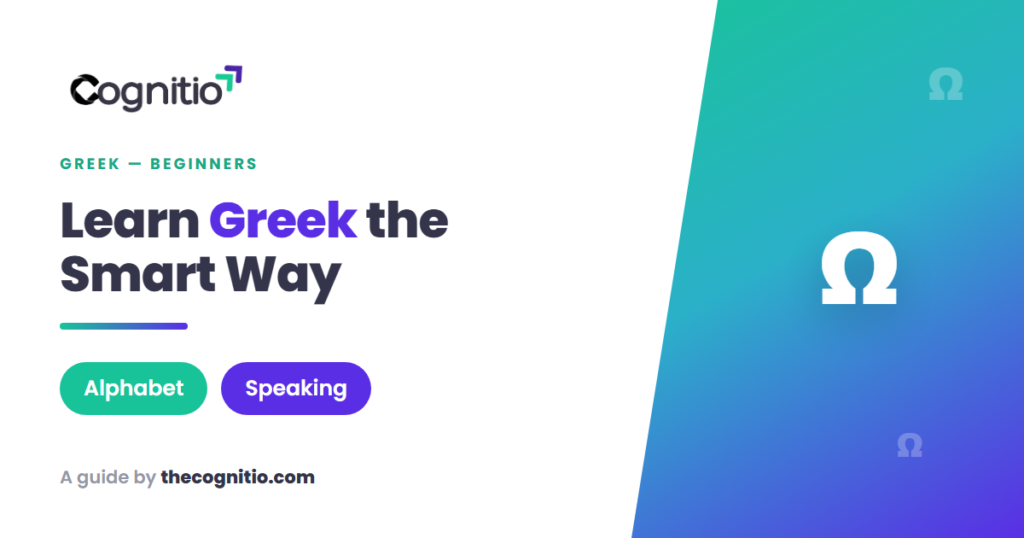 Cognitio

GREEK — BEGINNERS

Learn Greek the Smart Way

Alphabet

Speaking

A guide by thecognitio.com

Ω

Ω

Ω